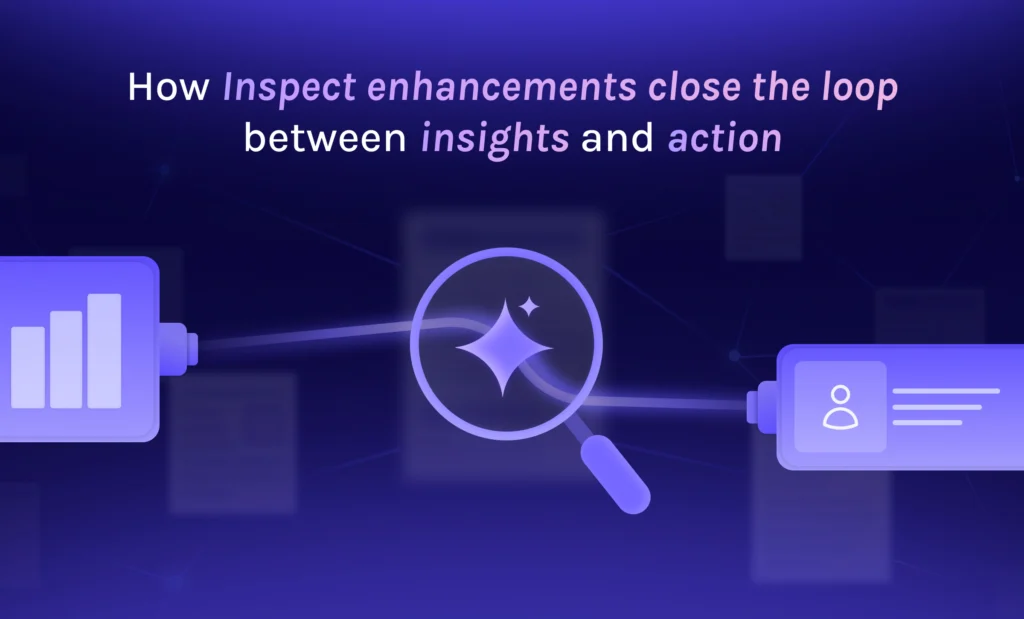 How Inspect enhancements close the loop between insights and action